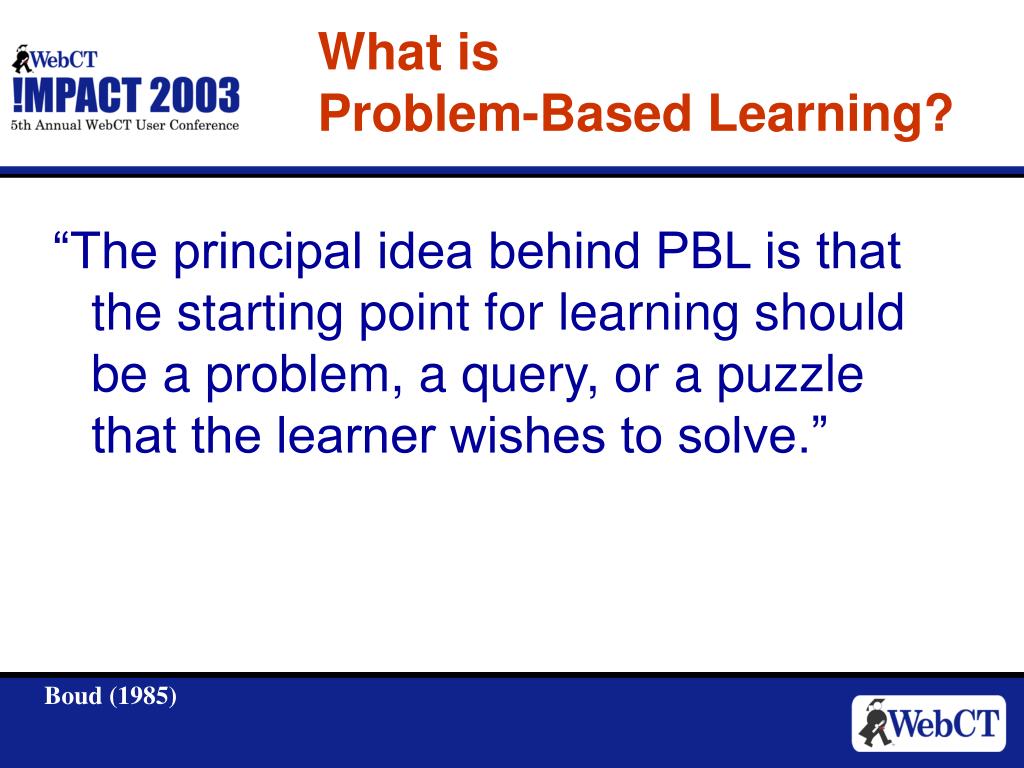 WebCT
!MPACT 2003
5th Annual WebCT User Conference

What is
Problem-Based Learning?

“The principal idea behind PBL is that the starting point for learning should be a problem, a query, or a puzzle that the learner wishes to solve.”

Boud (1985)

WebCT